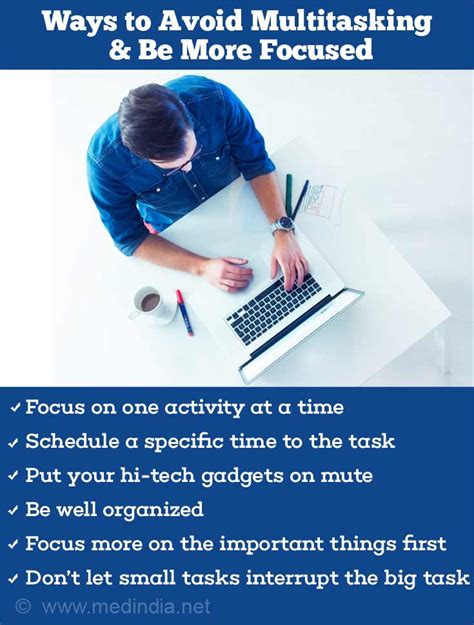 Ways to Avoid Multitasking & Be More Focused

✓ Focus on one activity at a time
✓ Schedule a specific time to the task
✓ Put your hi-tech gadgets on mute
✓ Be well organized
✓ Focus more on the important things first
✓ Don't let small tasks interrupt the big task

© www.medindia.net